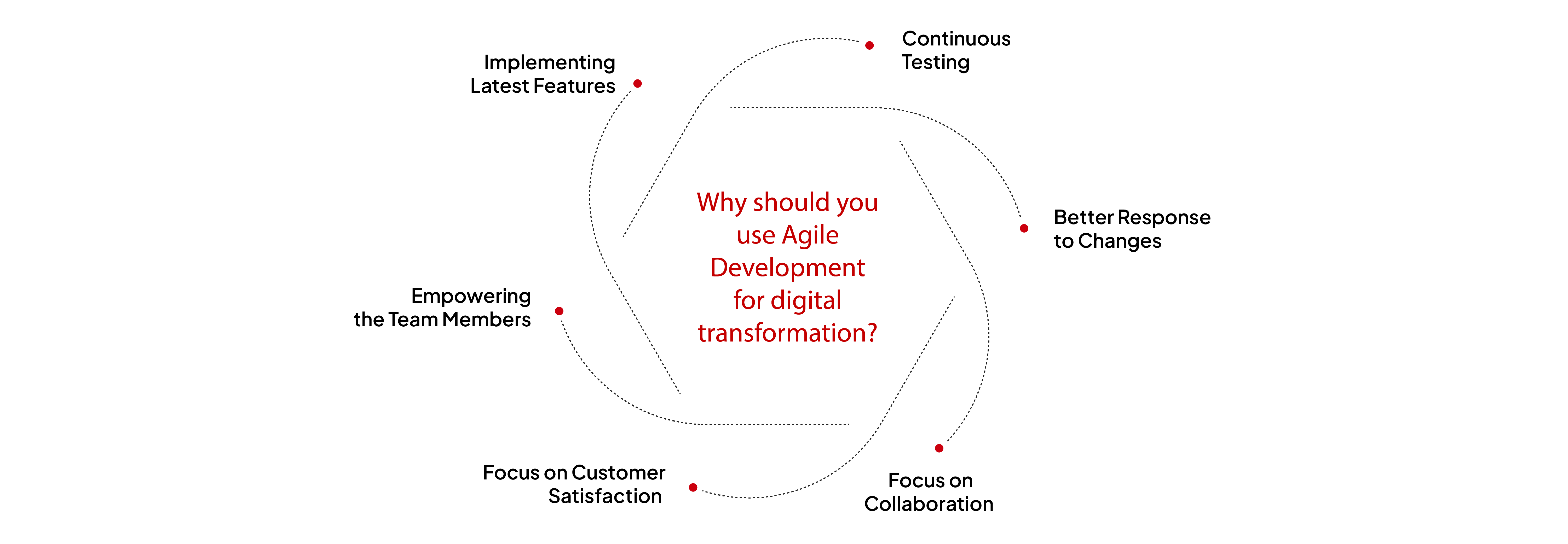 Why should you use Agile Development for digital transformation?

Continuous Testing

Better Response to Changes

Focus on Collaboration

Focus on Customer Satisfaction

Empowering the Team Members

Implementing Latest Features